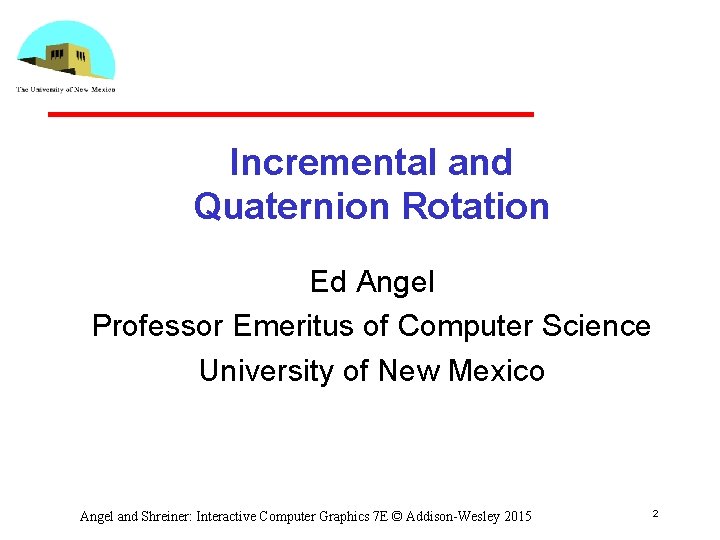 The University of New Mexico

Incremental and Quaternion Rotation

Ed Angel

Professor Emeritus of Computer Science

University of New Mexico

Angel and Shreiner: Interactive Computer Graphics 7E © Addison-Wesley 2015

2